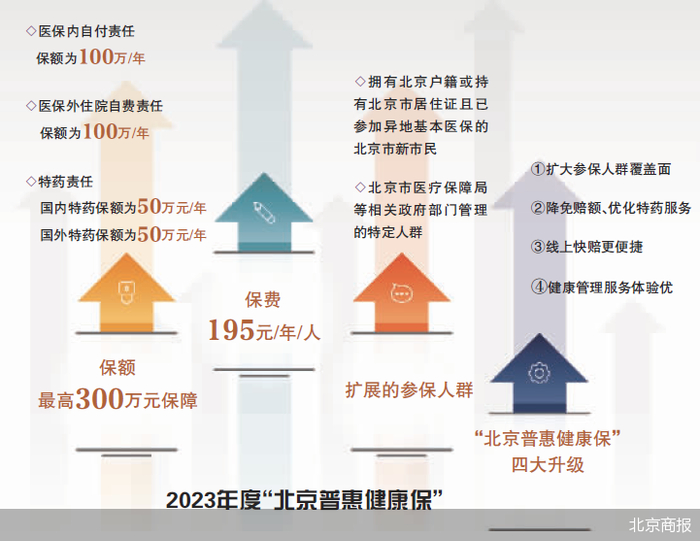 ◇医保内自付责任
保额为100万/年

◇医保外住院自费责任
保额为100万/年

◇特药责任
国内特药保额为50万元/年
国外特药保额为50万元/年

保额
最高300万元保障

保费
195元/年/人

◇拥有北京户籍或持有北京市居住证且已参加异地基本医保的北京市新市民

◇北京市医疗保障局等相关政府部门管理的特定人群

扩展的参保人群

①扩大参保人群覆盖面
②降免赔额、优化特药服务
③线上快赔更便捷
④健康管理服务体验优

“北京普惠健康保”
四大升级

2023年度“北京普惠健康保”

北京商报